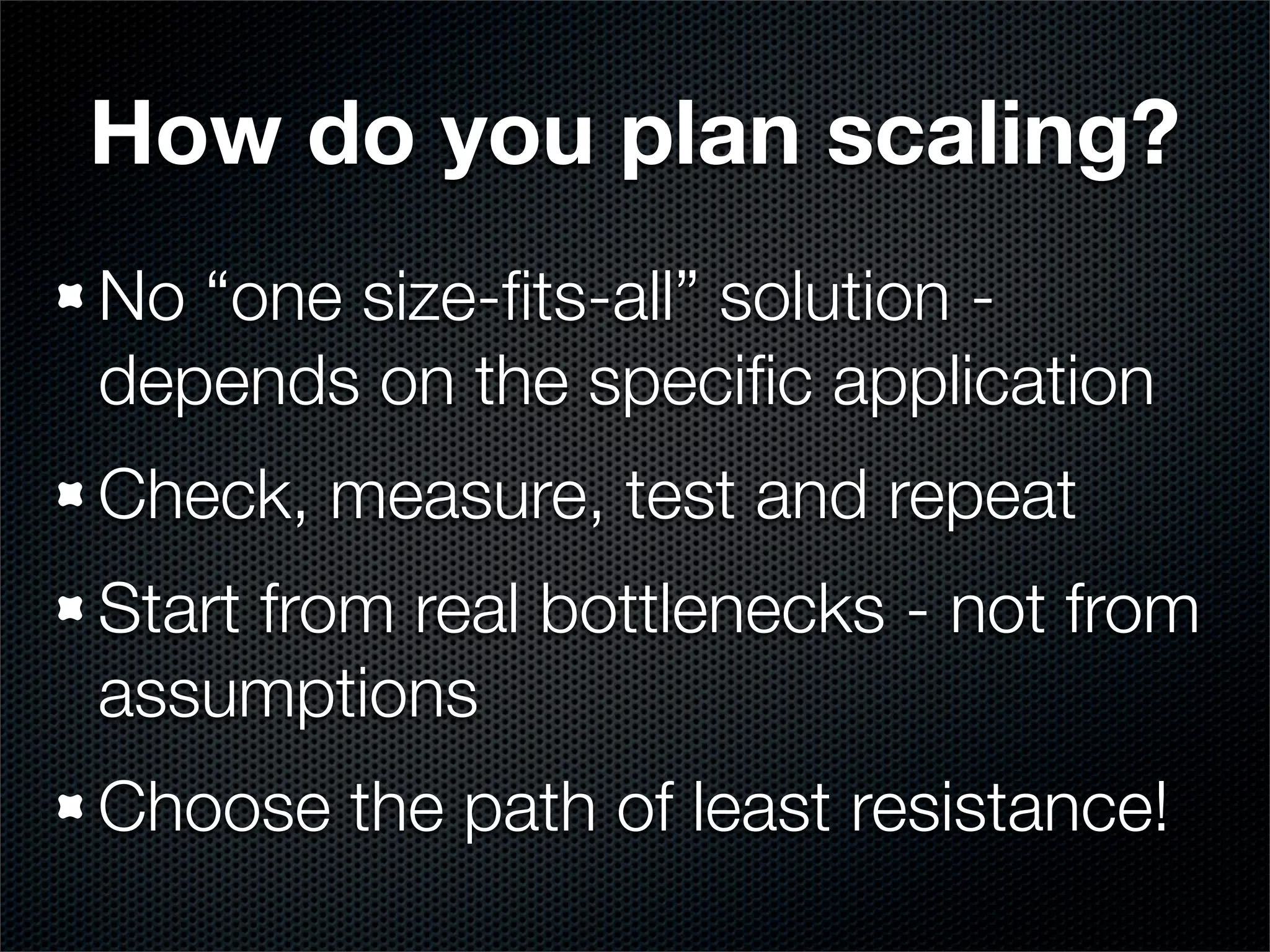 How do you plan scaling?

No “one size-fits-all” solution - depends on the specific application

Check, measure, test and repeat

Start from real bottlenecks - not from assumptions

Choose the path of least resistance!